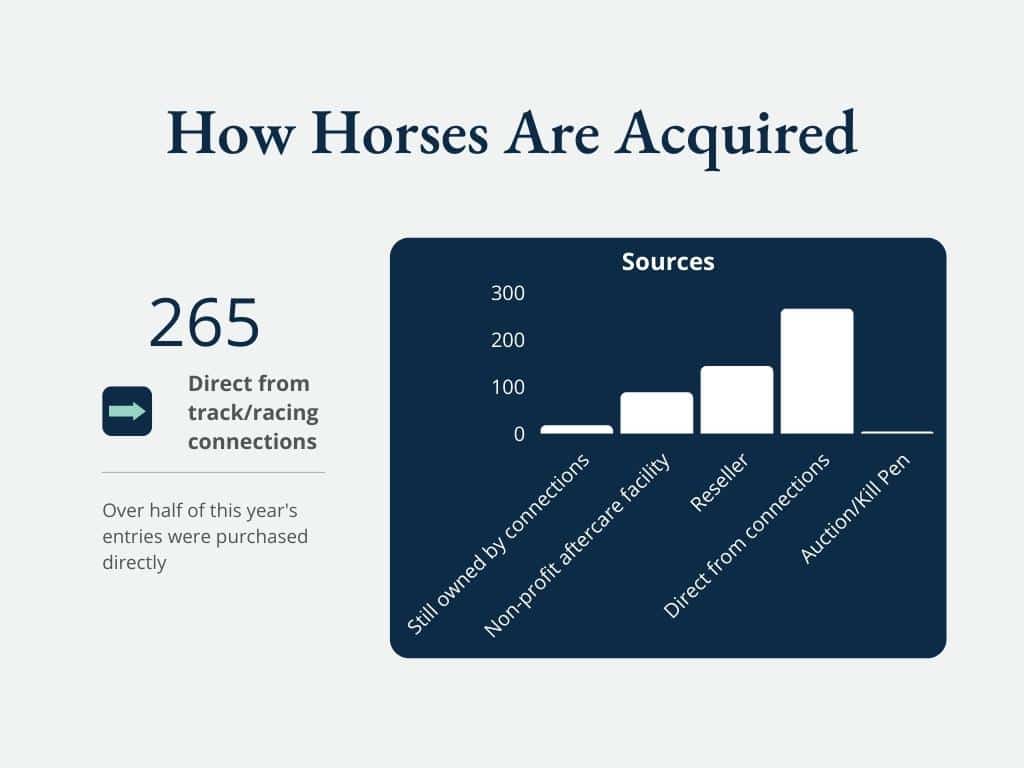 How Horses Are Acquired

265

Direct from track/racing connections

Over half of this year's entries were purchased directly

Sources

300
200
100
0

Still owned by connections
Non-profit aftercare facility
Reseller
Direct from connections
Auction/Kill Pen